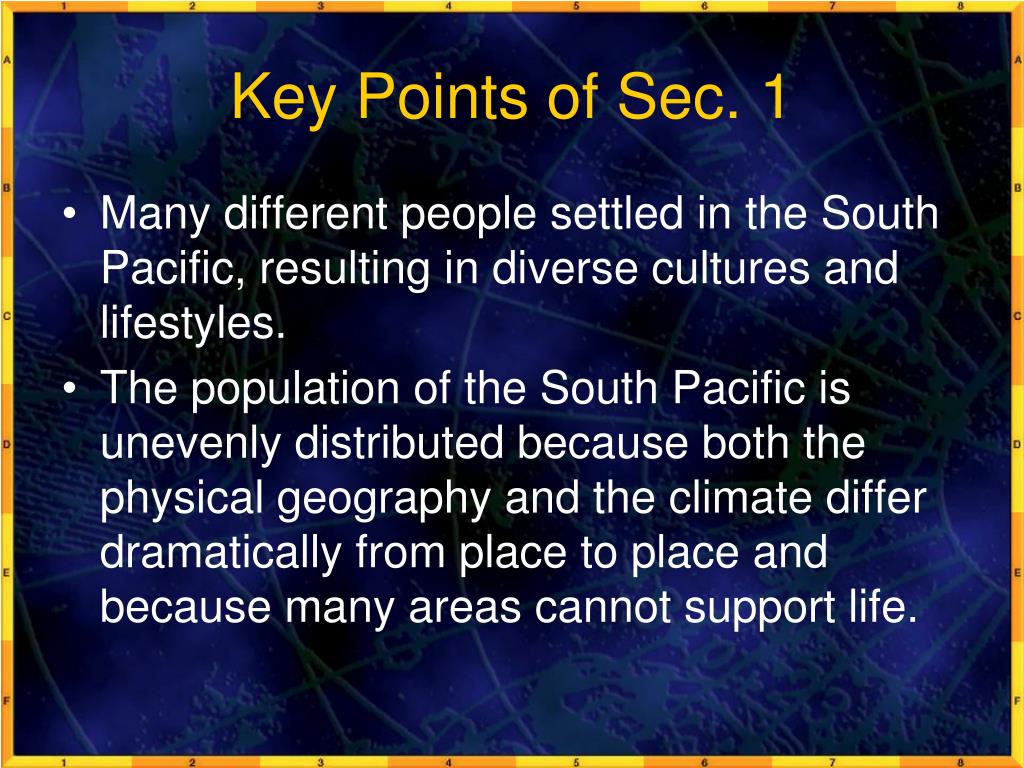 1 2 3 4 5 6 7 8

A B C D E F

Key Points of Sec. 1

• Many different people settled in the South Pacific, resulting in diverse cultures and lifestyles.

• The population of the South Pacific is unevenly distributed because both the physical geography and the climate differ dramatically from place to place and because many areas cannot support life.

A B C D E F

1 2 3 4 5 6 7 8